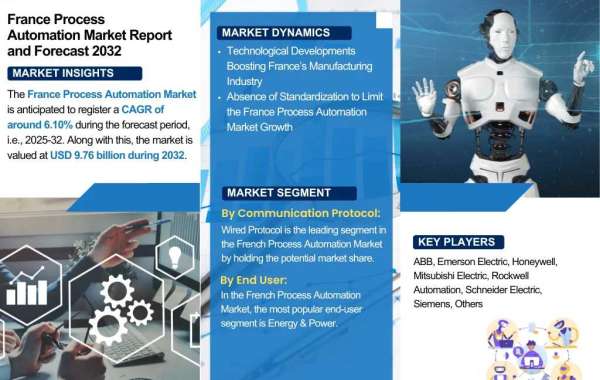 France Process Automation Market Report and Forecast 2032

MARKET INSIGHTS

The France Process Automation Market is anticipated to register a CAGR of around 6.10% during the forecast period, i.e., 2025-32. Along with this, the market is valued at USD 9.76 billion during 2032.

MARKET DYNAMICS

• Technological Developments Boosting France's Manufacturing Industry
• Absence of Standardization to Limit the France Process Automation Market Growth

MARKET SEGMENT

By Communication Protocol:
Wired Protocol is the leading segment in the French Process Automation Market by holding the potential market share.

By End User:
In the French Process Automation Market, the most popular end-user segment is Energy & Power.

KEY PLAYERS

ABB, Emerson Electric, Honeywell, Mitsubishi Electric, Rockwell Automation, Schneider Electric, Siemens, Others